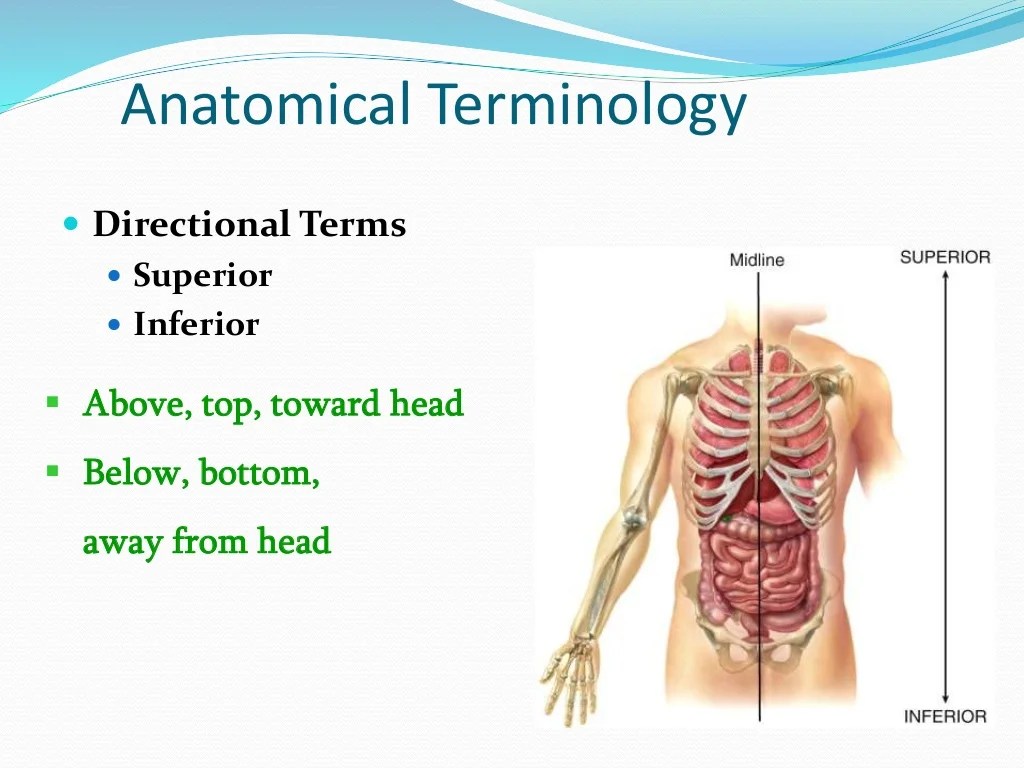 Anatomical Terminology

Directional Terms
Superior
Inferior

Above, top, toward head

Below, bottom,
away from head

Midline
SUPERIOR
INFERIOR